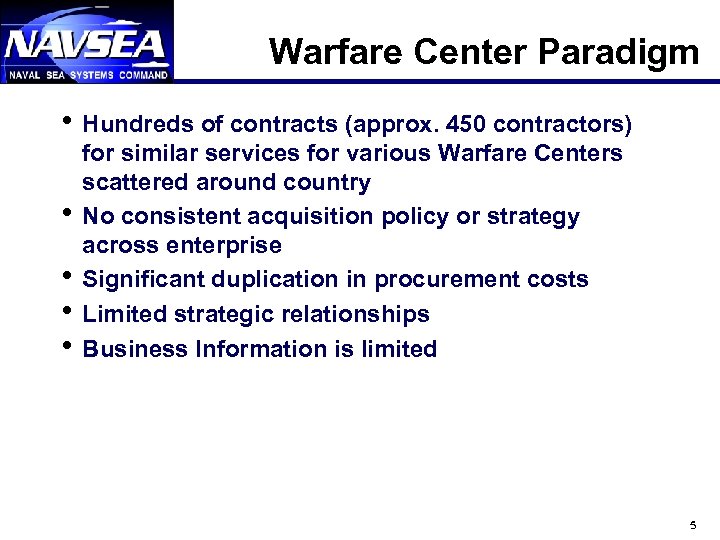 NAVSEA
NAVAL SEA SYSTEMS COMMAND

Warfare Center Paradigm

• Hundreds of contracts (approx. 450 contractors) for similar services for various Warfare Centers scattered around country
• No consistent acquisition policy or strategy across enterprise
• Significant duplication in procurement costs
• Limited strategic relationships
• Business Information is limited

5